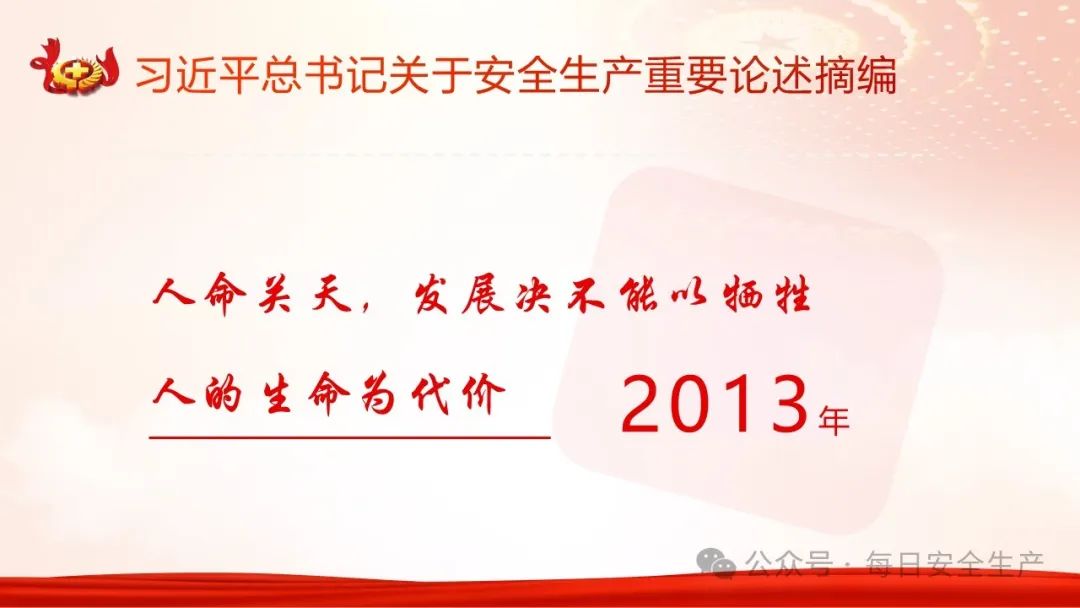 习近平总书记关于安全生产重要论述摘编

人命关天，发展决不能以牺牲人的生命为代价

2013年

公众号 · 每日安全生产